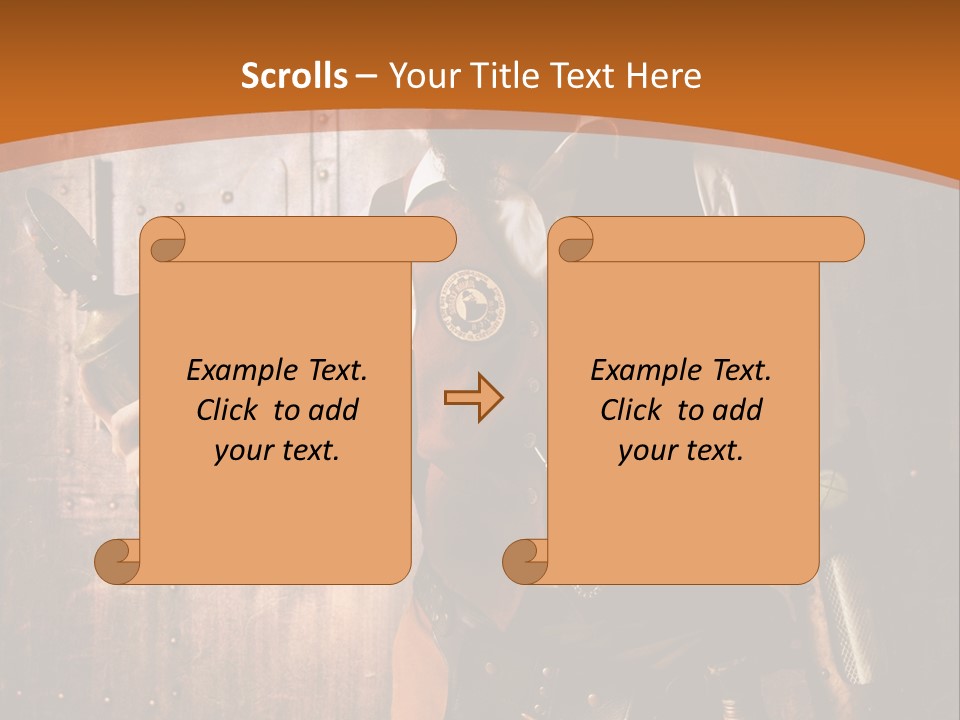 Scrolls – Your Title Text Here

Example Text. Click to add your text.

Example Text. Click to add your text.